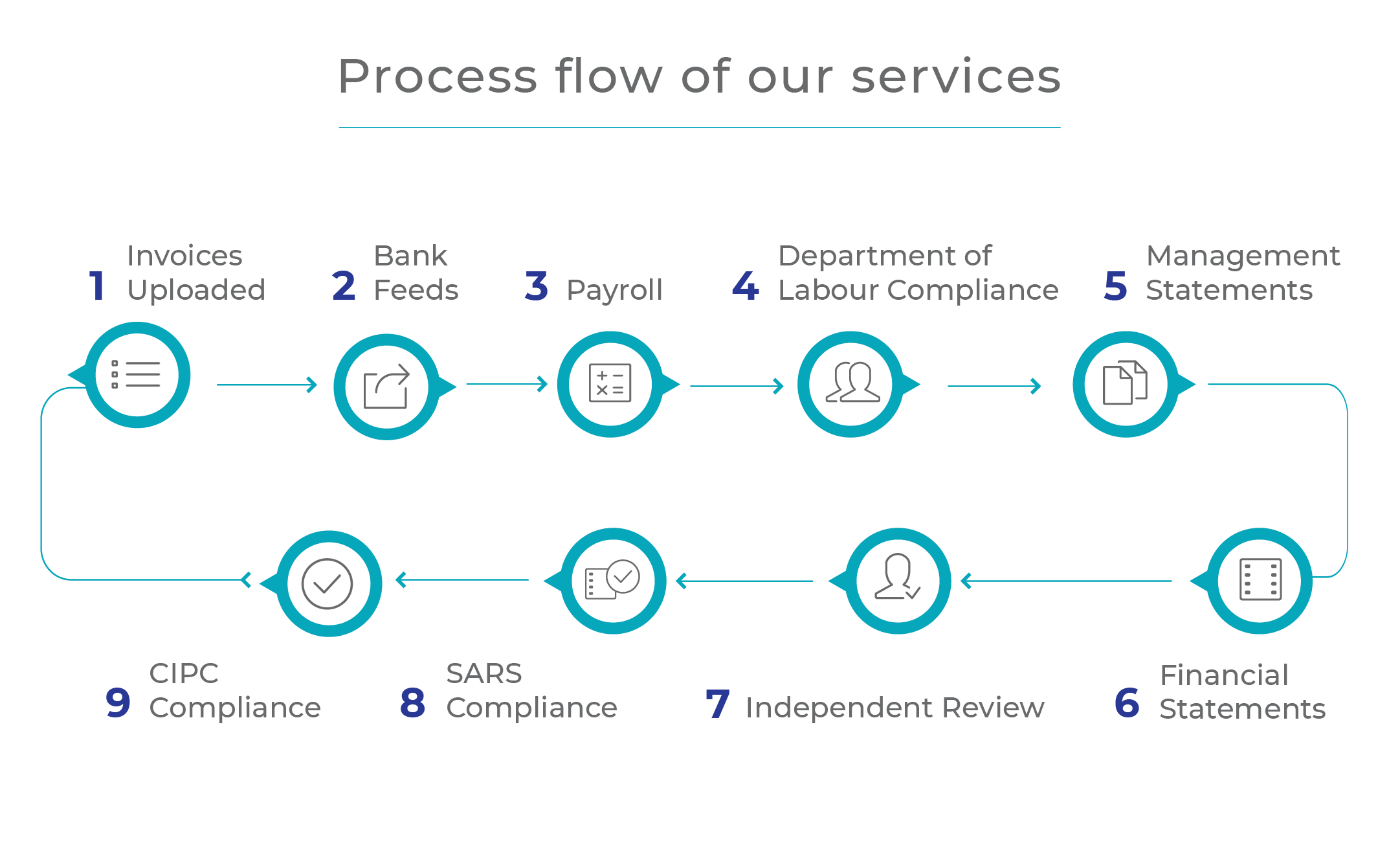 Process flow of our services

1 Invoices Uploaded

2 Bank Feeds

3 Payroll

4 Department of Labour Compliance

5 Management Statements

6 Financial Statements

7 Independent Review

8 SARS Compliance

9 CIPC Compliance